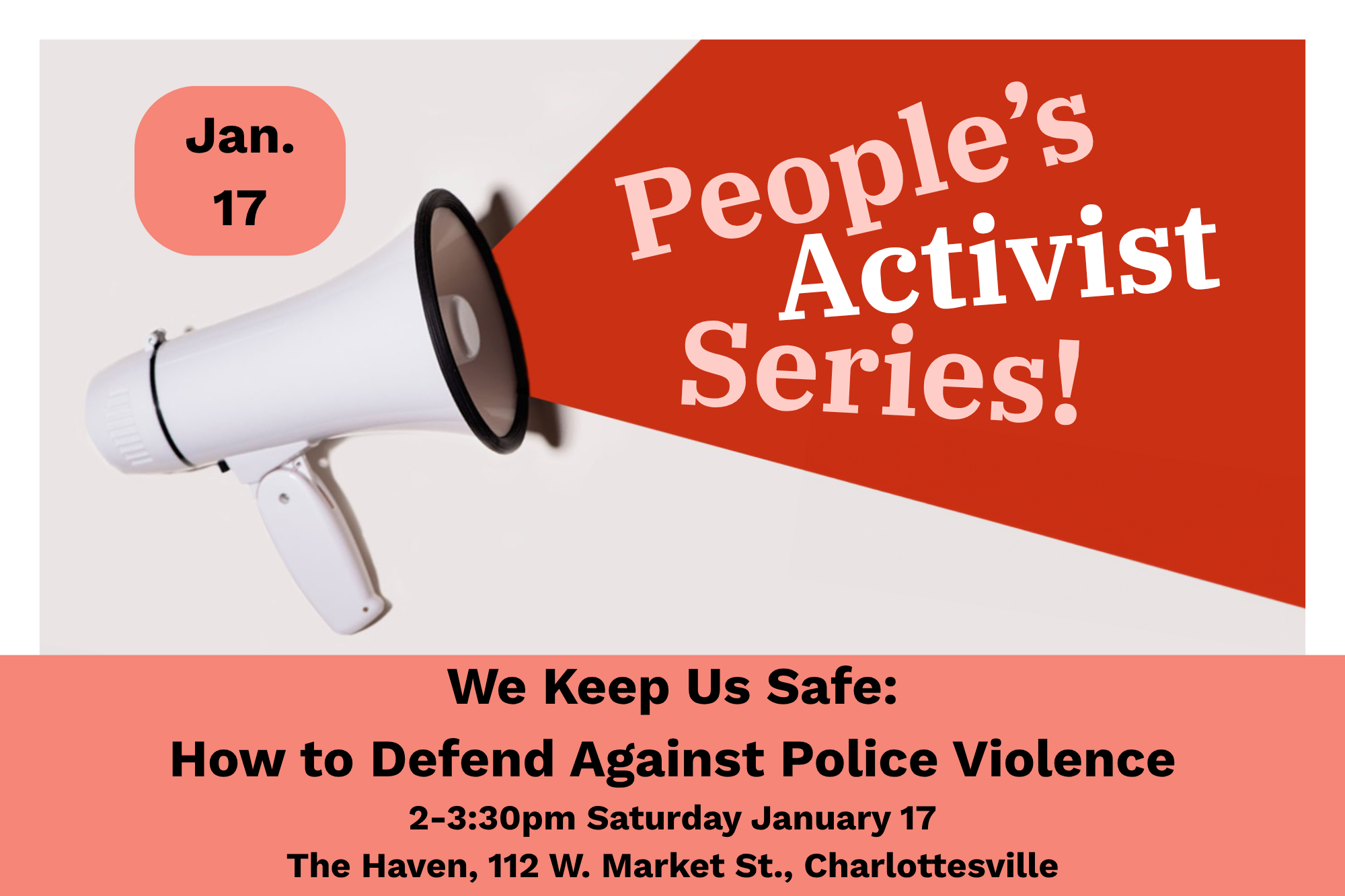 Jan. 17

People's Activist Series!

We Keep Us Safe:
How to Defend Against Police Violence
2-3:30pm Saturday January 17
The Haven, 112 W. Market St., Charlottesville